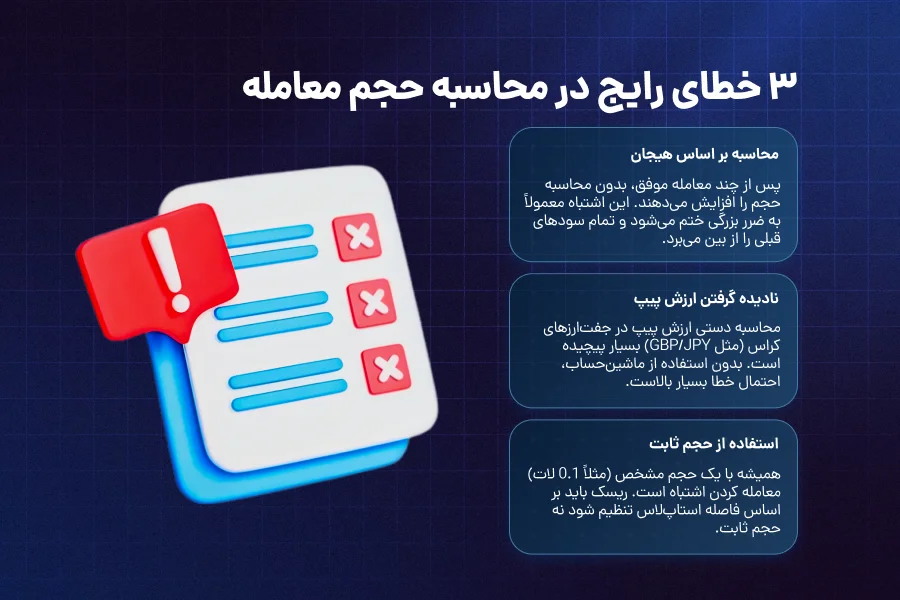 ۳ خطای رایج در محاسبه حجم معامله

محاسبه بر اساس هیجان

پس از چند معامله موفق، بدون محاسبه حجم را افزایش می‌دهند. این اشتباه معمولاً به ضرر بزرگی ختم می‌شود و تمام سودهای قبلی را از بین می‌برد.

نادیده گرفتن ارزش پیپ

محاسبه دستی ارزش پیپ در جفت‌ارزهای کراس (مثل GBP/JPY) بسیار پیچیده است. بدون استفاده از ماشین‌حساب، احتمال خطا بسیار بالاست.

استفاده از حجم ثابت

همیشه با یک حجم مشخص (مثلاً 0.1 لات) معامله کردن اشتباه است. ریسک باید بر اساس فاصله استاپ‌لاس تنظیم شود نه حجم ثابت.